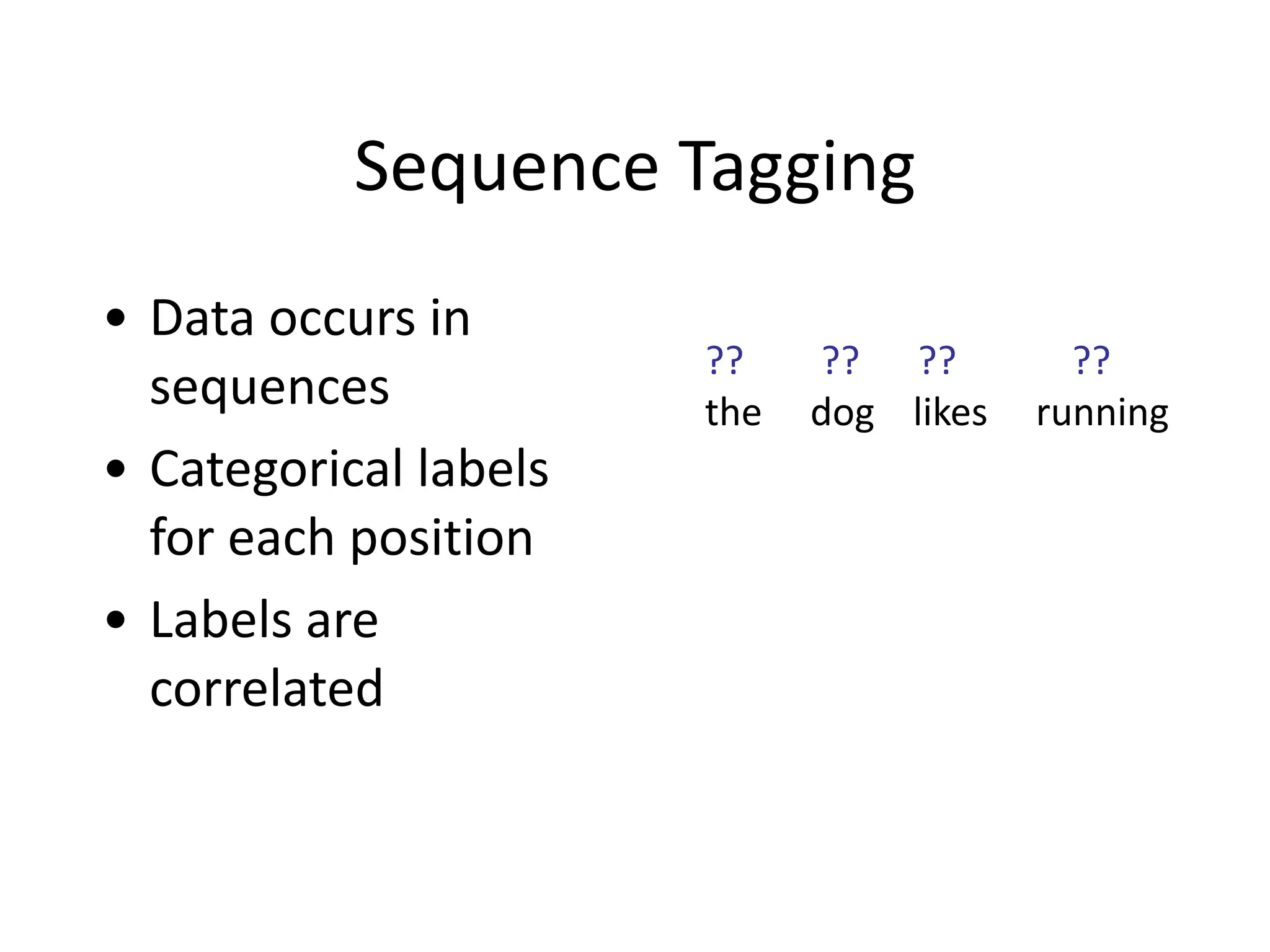 Sequence Tagging

• Data occurs in sequences

• Categorical labels for each position

• Labels are correlated

?? ?? ?? ??
the dog likes running